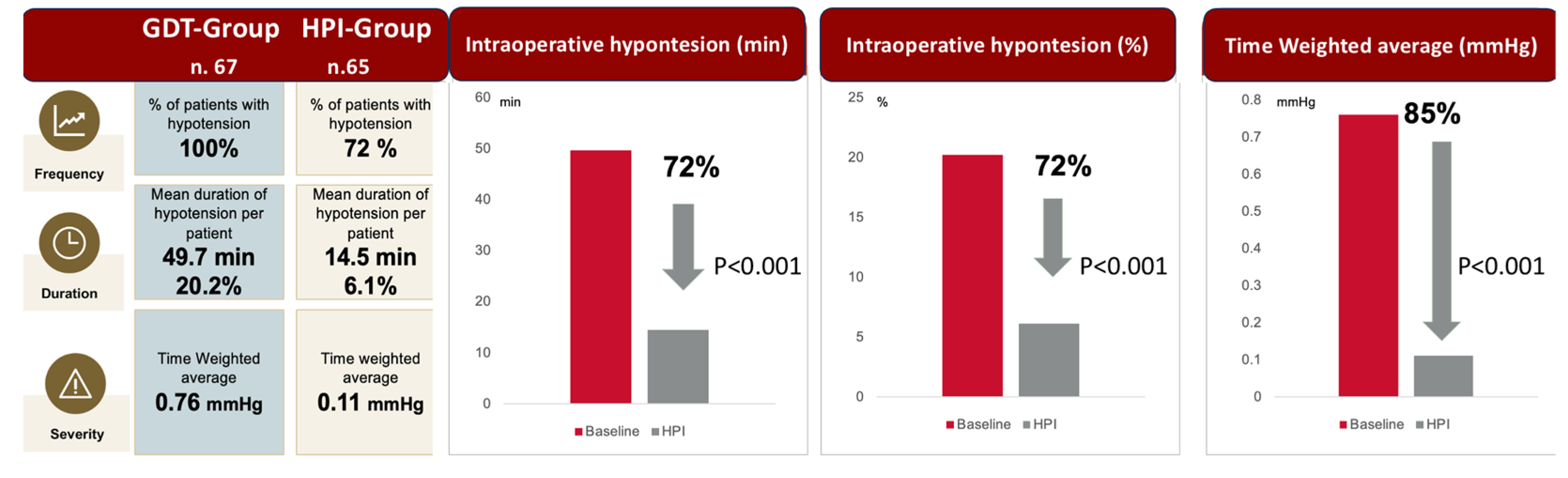 | | GDT-Group n. 67 | HPI-Group n.65 |
|---|---|---|
| Frequency | % of patients with hypotension 100% | % of patients with hypotension 72 % |
| Duration | Mean duration of hypotension per patient 49.7 min 20.2% | Mean duration of hypotension per patient 14.5 min 6.1% |
| Severity | Time Weighted average 0.76 mmHg | Time weighted average 0.11 mmHg |

Intraoperative hypontesion (min)

60 min
50
40
30
20
10
0

72%

P<0.001

Baseline HPI

Intraoperative hypontesion (%)

25 %
20
15
10
5
0

72%

P<0.001

Baseline HPI

Time Weighted average (mmHg)

0.8 mmHg
0.7
0.6
0.5
0.4
0.3
0.2
0.1
0

85%

P<0.001

Baseline HPI